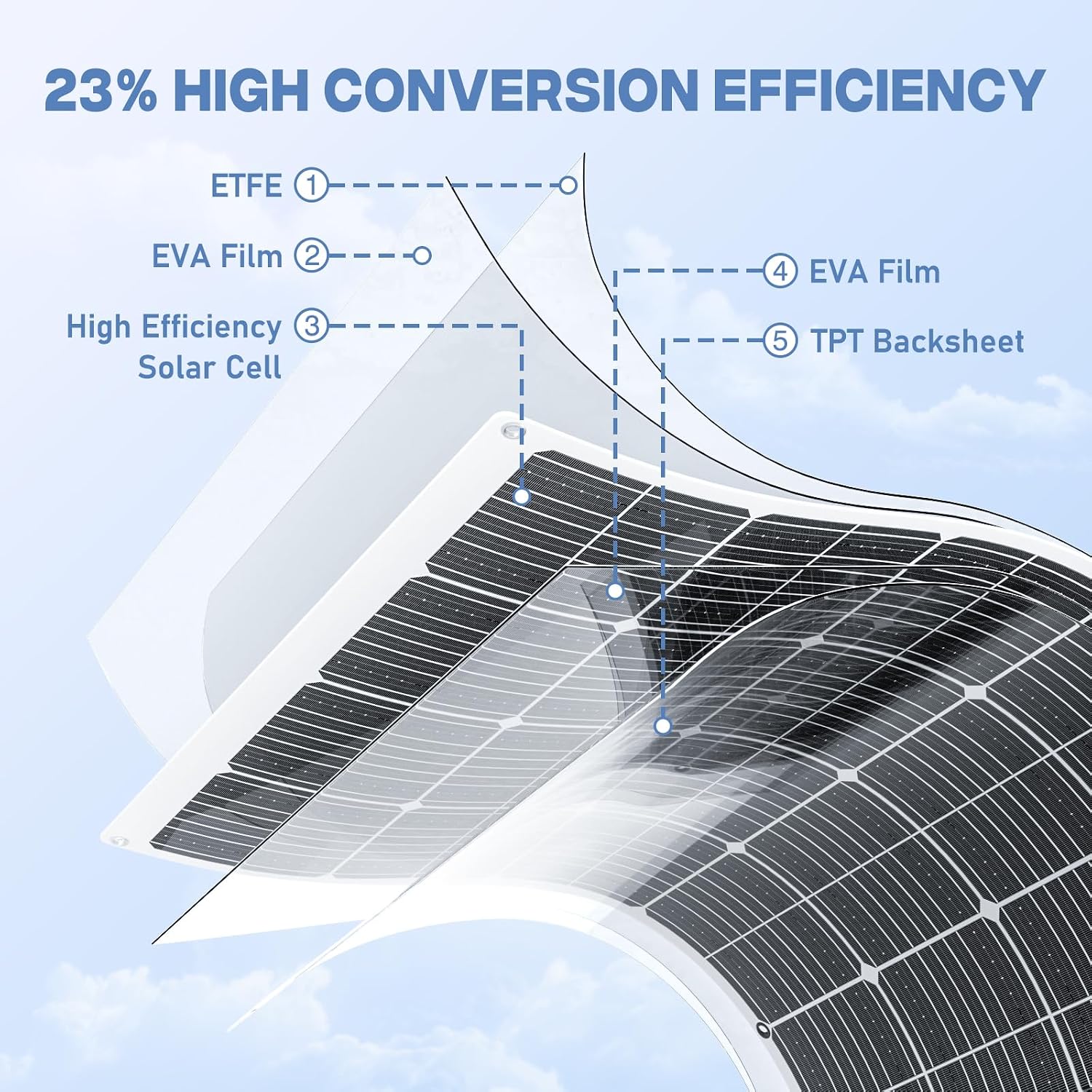 23% HIGH CONVERSION EFFICIENCY

ETFE ①

EVA Film ②

High Efficiency Solar Cell ③

④ EVA Film

⑤ TPT Backsheet